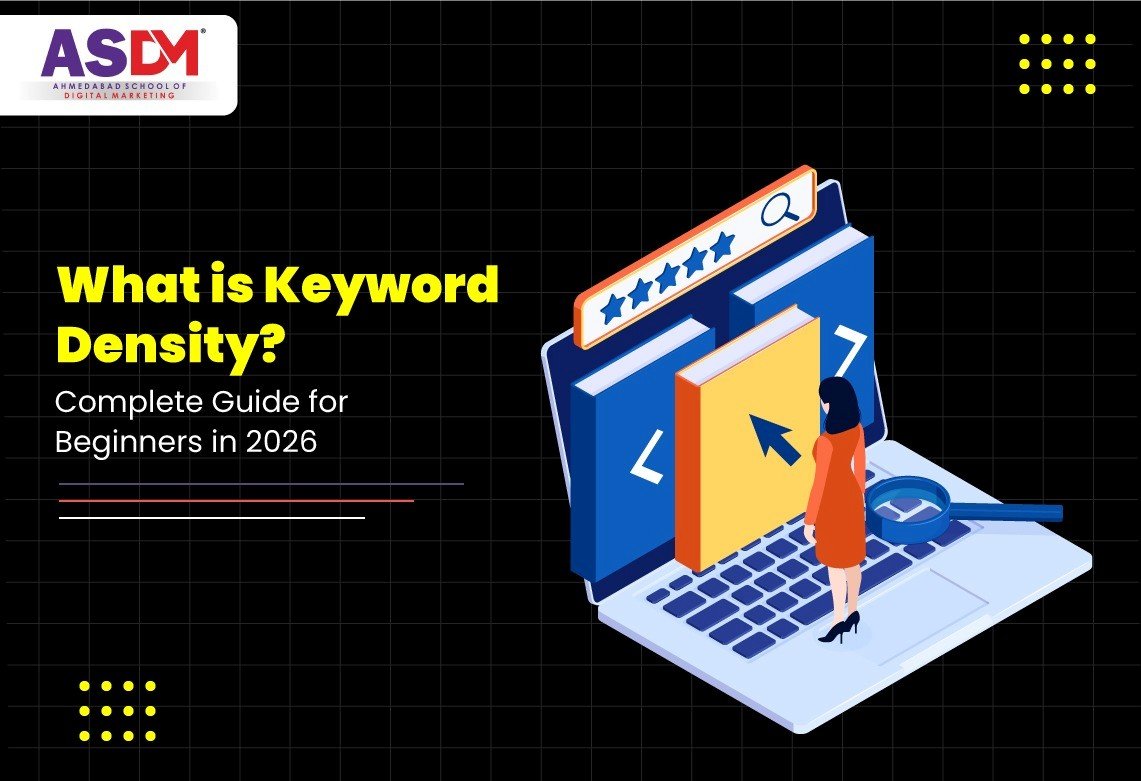 ASDM®
AHMEDABAD SCHOOL OF DIGITAL MARKETING

What is Keyword Density?
Complete Guide for Beginners in 2026